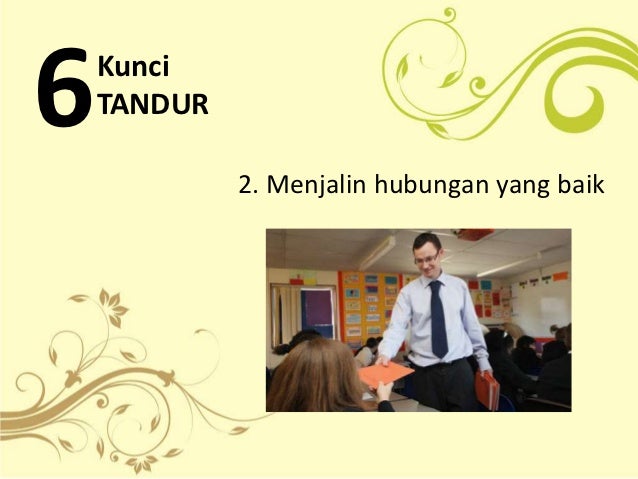 6 Kunci TANDUR

2. Menjalin hubungan yang baik